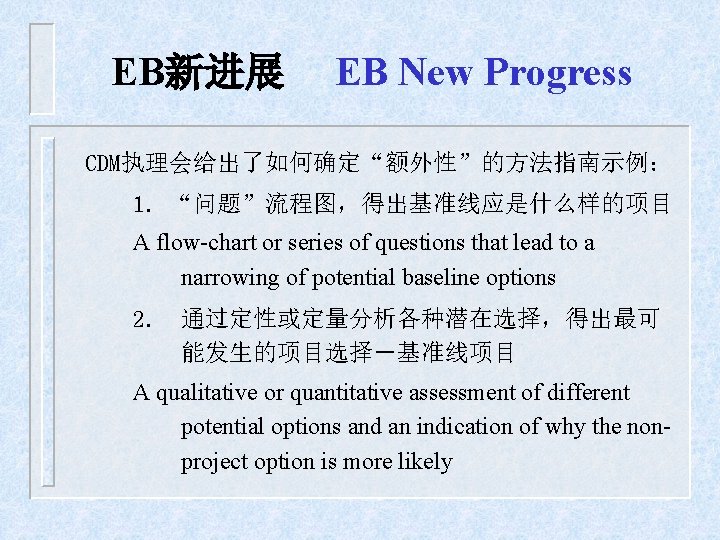 EB新进展　EB New Progress

CDM执理会给出了如何确定“额外性”的方法指南示例：

1. “问题”流程图，得出基准线应是什么样的项目

A flow-chart or series of questions that lead to a narrowing of potential baseline options

2. 通过定性或定量分析各种潜在选择，得出最可能发生的项目选择－基准线项目

A qualitative or quantitative assessment of different potential options and an indication of why the non-project option is more likely